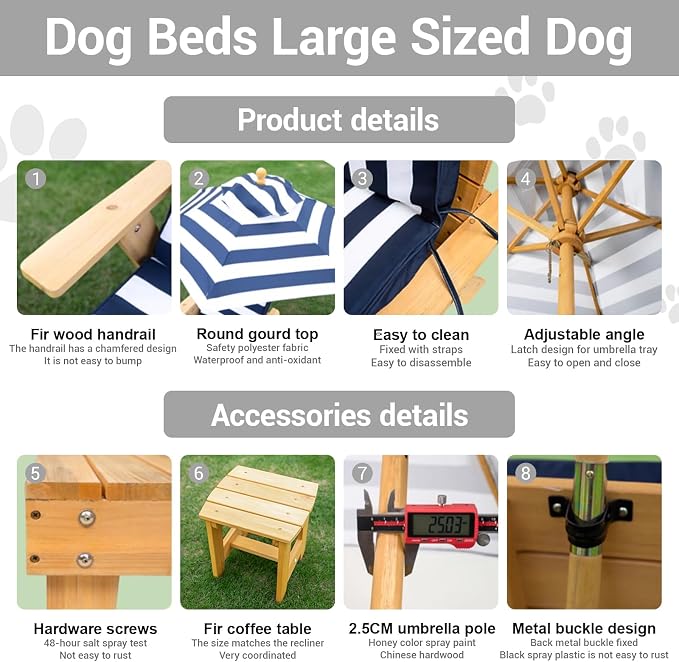 Dog Beds Large Sized Dog

Product details

1
Fir wood handrail
The handrail has a chamfered design
It is not easy to bump

2
Round gourd top
Safety polyester fabric
Waterproof and anti-oxidant

3
Easy to clean
Fixed with straps
Easy to disassemble

4
Adjustable angle
Latch design for umbrella tray
Easy to open and close

Accessories details

5
Hardware screws
48-hour salt spray test
Not easy to rust

6
Fir coffee table
The size matches the recliner
Very coordinated

7
25.03
2.5CM umbrella pole
Honey color spray paint
Chinese hardwood

8
Metal buckle design
Back metal buckle fixed
Black spray plastic is not easy to rust